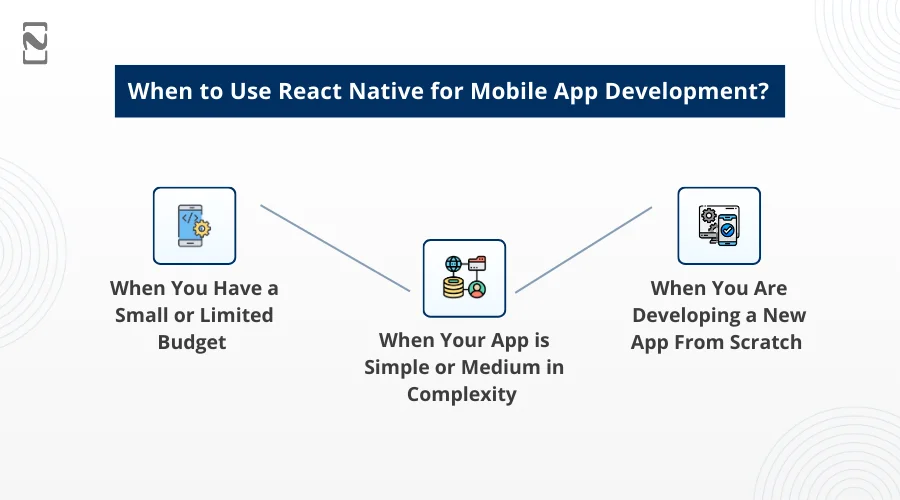 When to Use React Native for Mobile App Development?

When You Have a Small or Limited Budget

When Your App is Simple or Medium in Complexity

When You Are Developing a New App From Scratch